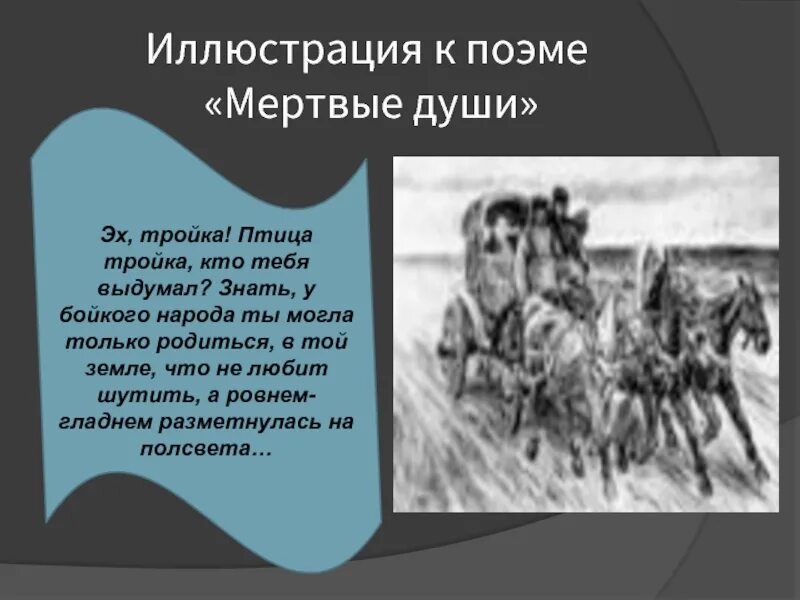 Иллюстрация к поэме «Мертвые души»

Эх, тройка! Птица тройка, кто тебя выдумал? Знать, у бойкого народа ты могла только родиться, в той земле, что не любит шутить, а ровнем-гладнем разметнулась на полсвета…